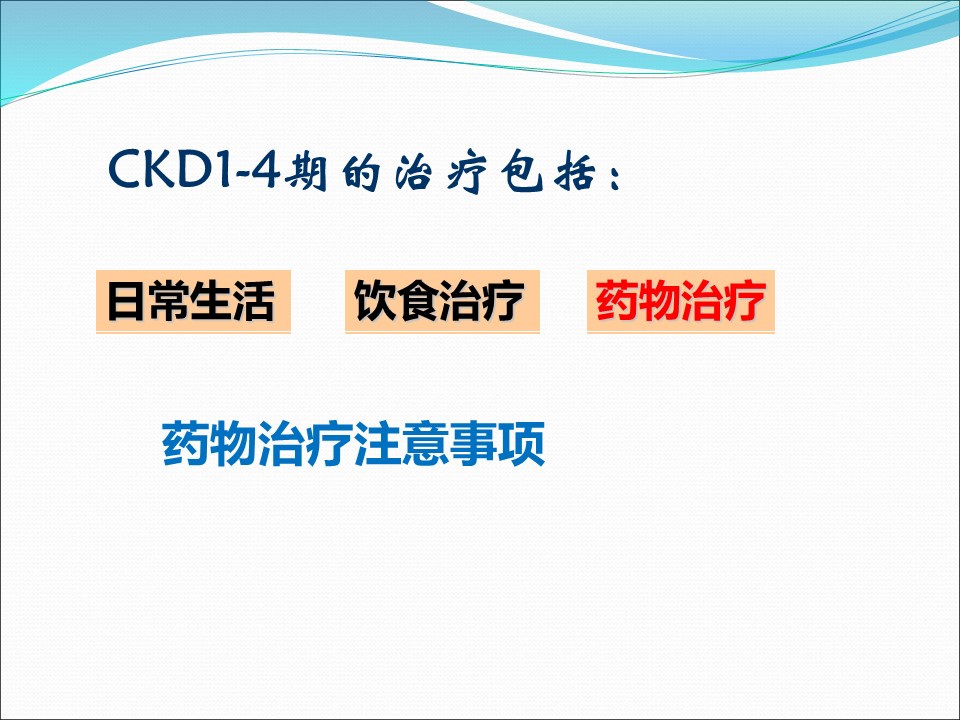 CKD1-4期的治疗包括：

日常生活

饮食治疗

药物治疗

药物治疗注意事项